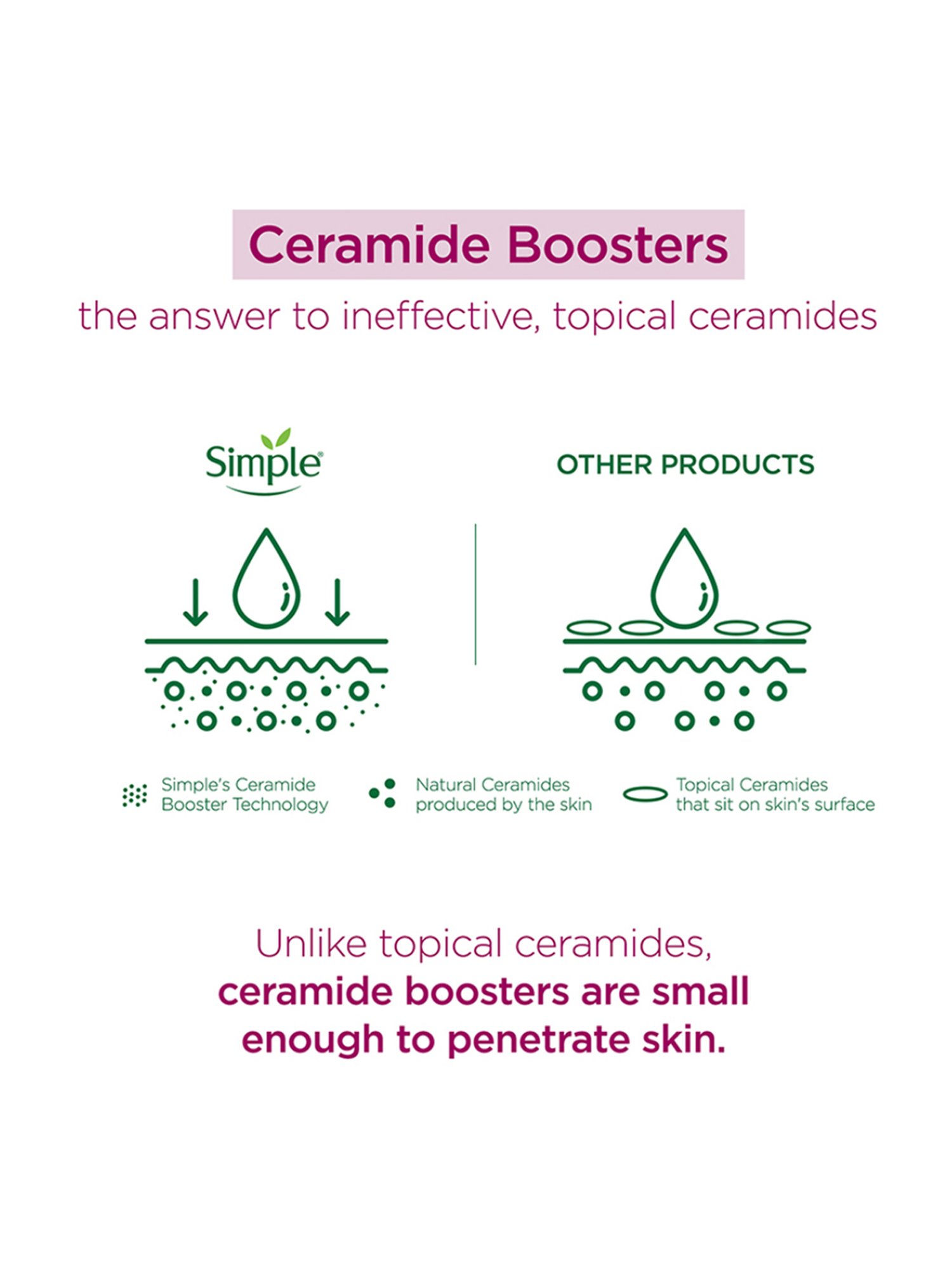 Ceramide Boosters

the answer to ineffective, topical ceramides

Simple®

OTHER PRODUCTS

Simple's Ceramide Booster Technology

Natural Ceramides produced by the skin

Topical Ceramides that sit on skin's surface

Unlike topical ceramides, ceramide boosters are small enough to penetrate skin.